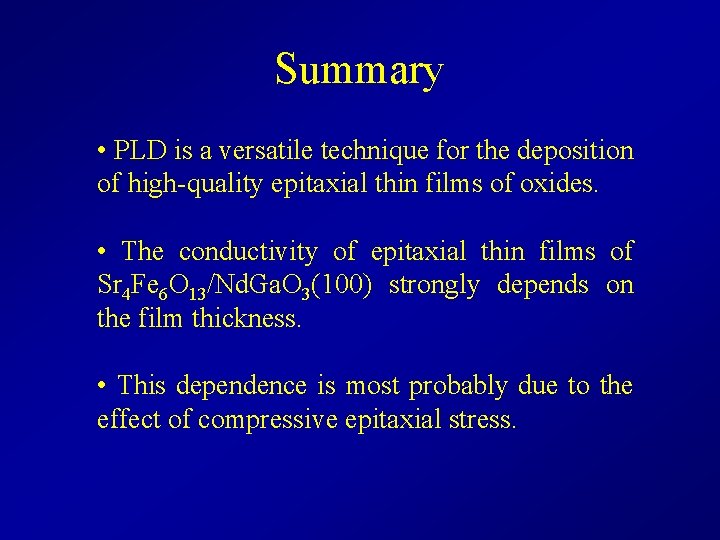 Summary

• PLD is a versatile technique for the deposition of high-quality epitaxial thin films of oxides.

• The conductivity of epitaxial thin films of $Sr_4Fe_6O_{13}/NdGaO_3(100)$ strongly depends on the film thickness.

• This dependence is most probably due to the effect of compressive epitaxial stress.